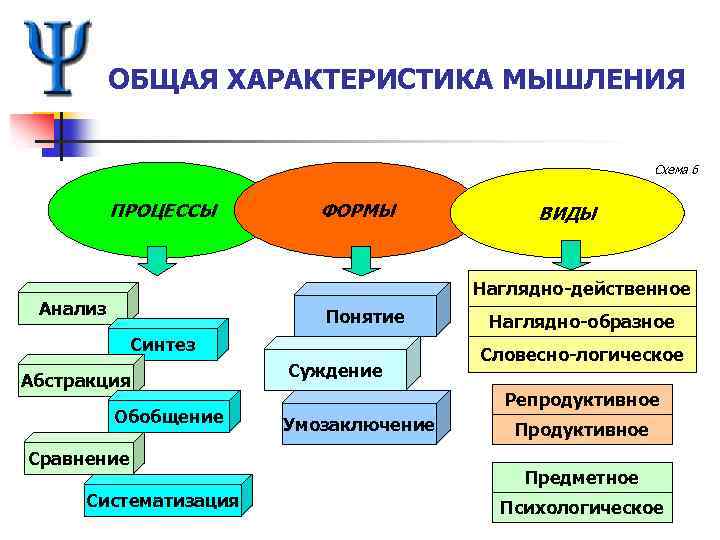 Ψ

ОБЩАЯ ХАРАКТЕРИСТИКА МЫШЛЕНИЯ

Схема 6

ПРОЦЕССЫ

ФОРМЫ

ВИДЫ

Анализ

Синтез

Абстракция

Обобщение

Сравнение

Систематизация

Понятие

Суждение

Умозаключение

Наглядно-действенное

Наглядно-образное

Словесно-логическое

Репродуктивное

Продуктивное

Предметное

Психологическое